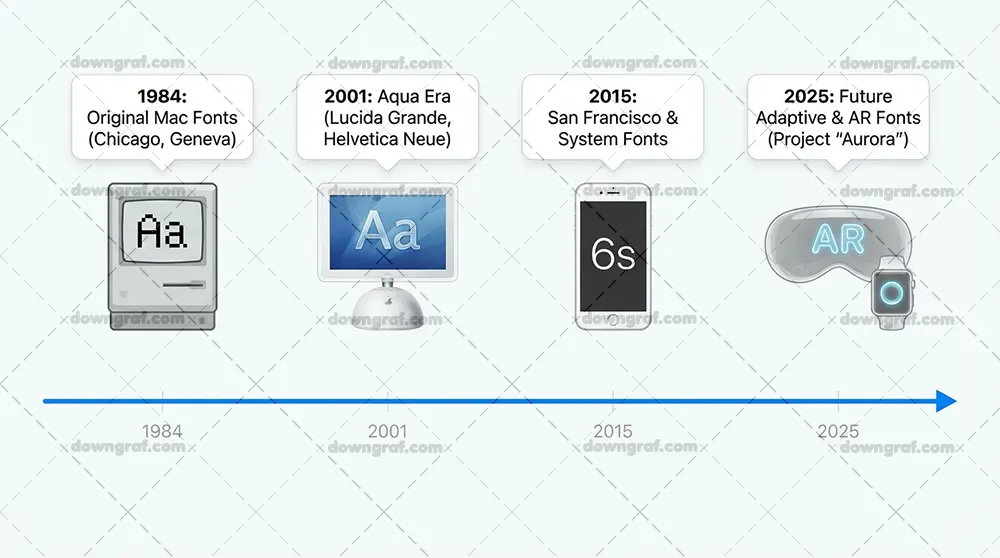 downgraf.com downgraf.com downgraf.com downgraf.com

1984:
Original Mac Fonts
(Chicago, Geneva)

2001: Aqua Era
(Lucida Grande,
Helvetica Neue)

2015:
San Francisco &
System Fonts

2025: Future
Adaptive & AR Fonts
(Project "Aurora")

downgraf.com downgraf.com downgraf.com downgraf.com

Aa

Aa

6s

AR

downgraf.com downgraf.com downgraf.com downgraf.com

1984

2001

2015

2025

downgraf.com downgraf.com downgraf.com downgraf.com